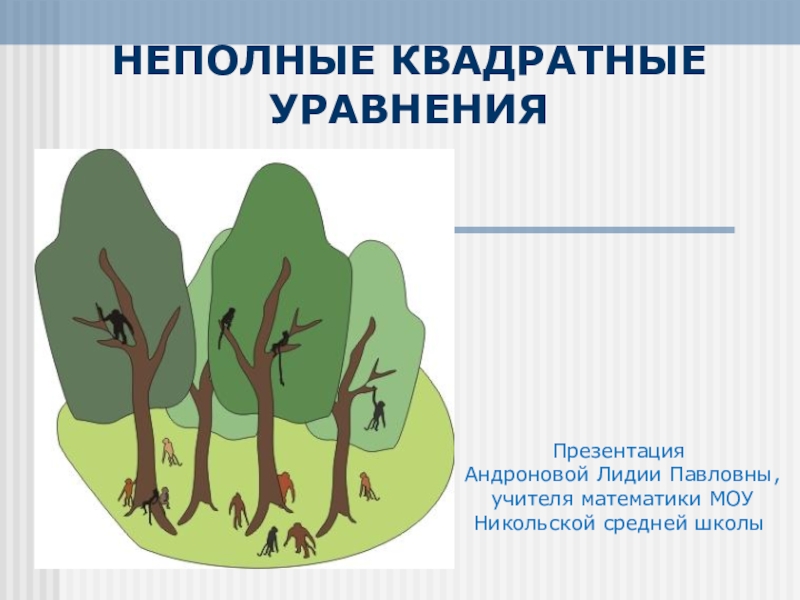 НЕПОЛНЫЕ КВАДРАТНЫЕ УРАВНЕНИЯ

Презентация
Андроновой Лидии Павловны,
учителя математики МОУ
Никольской средней школы